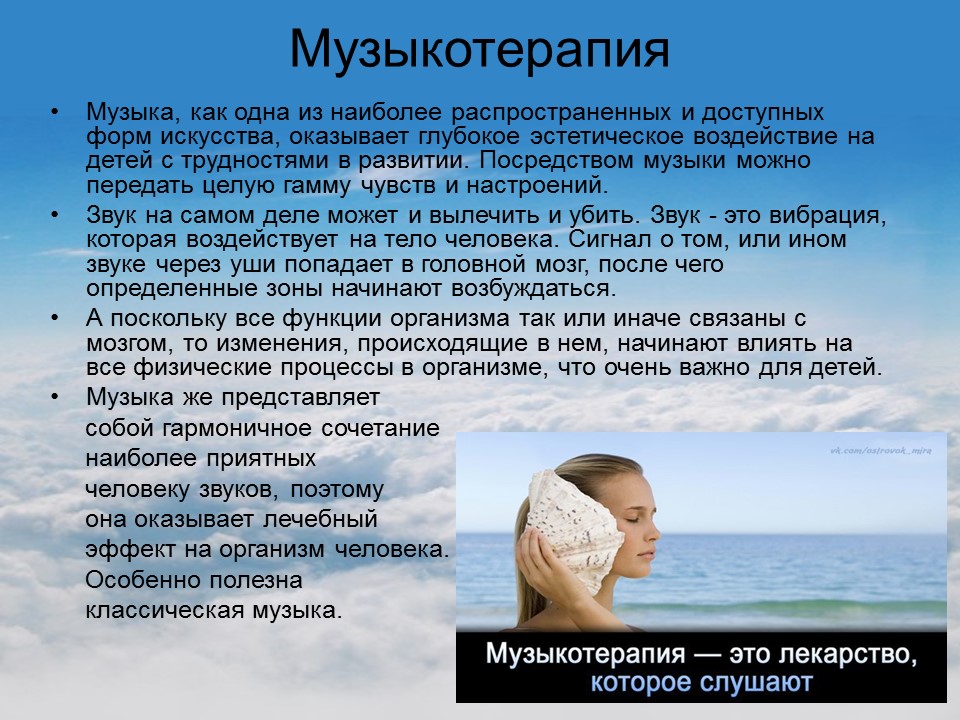 Музыкотерапия

• Музыка, как одна из наиболее распространенных и доступных форм искусства, оказывает глубокое эстетическое воздействие на детей с трудностями в развитии. Посредством музыки можно передать целую гамму чувств и настроений.

• Звук на самом деле может и вылечить и убить. Звук - это вибрация, которая воздействует на тело человека. Сигнал о том, или ином звуке через уши попадает в головной мозг, после чего определенные зоны начинают возбуждаться.

• А поскольку все функции организма так или иначе связаны с мозгом, то изменения, происходящие в нем, начинают влиять на все физические процессы в организме, что очень важно для детей.

• Музыка же представляет собой гармоничное сочетание наиболее приятных человеку звуков, поэтому она оказывает лечебный эффект на организм человека. Особенно полезна классическая музыка.

vk.com/ostrovok_mira

Музыкотерапия — это лекарство, которое слушают